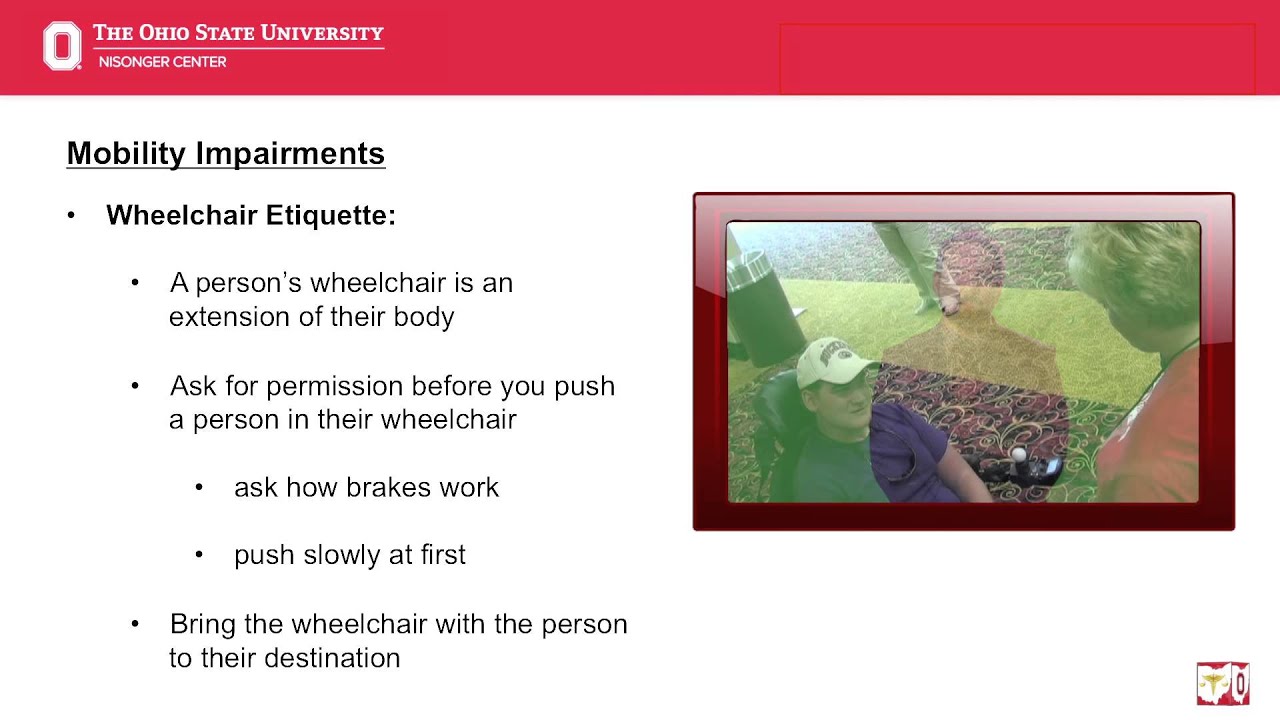 THE OHIO STATE UNIVERSITY
NISONGER CENTER

Mobility Impairments

• Wheelchair Etiquette:

• A person's wheelchair is an extension of their body

• Ask for permission before you push a person in their wheelchair

• ask how brakes work

• push slowly at first

• Bring the wheelchair with the person to their destination